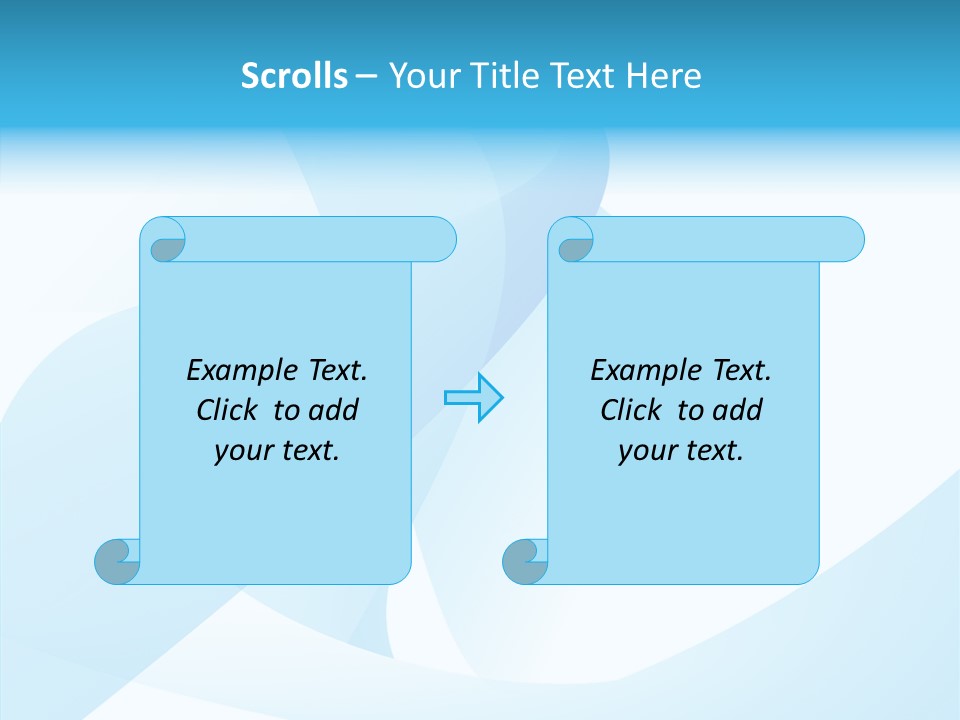 Scrolls – Your Title Text Here

Example Text. Click to add your text.

Example Text. Click to add your text.